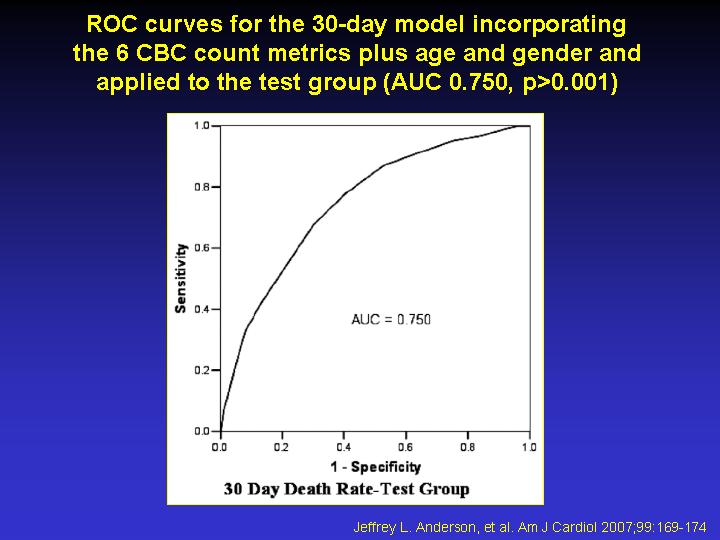 ROC curves for the 30-day model incorporating the 6 CBC count metrics plus age and gender and applied to the test group (AUC 0.750, p>0.001)

1.0
0.8
0.6
0.4
0.2
0.0
Sensitivity

AUC = 0.750

0.0 0.2 0.4 0.6 0.8 1.0
1 - Specificity

30 Day Death Rate-Test Group

Jeffrey L. Anderson, et al. Am J Cardiol 2007;99:169-174